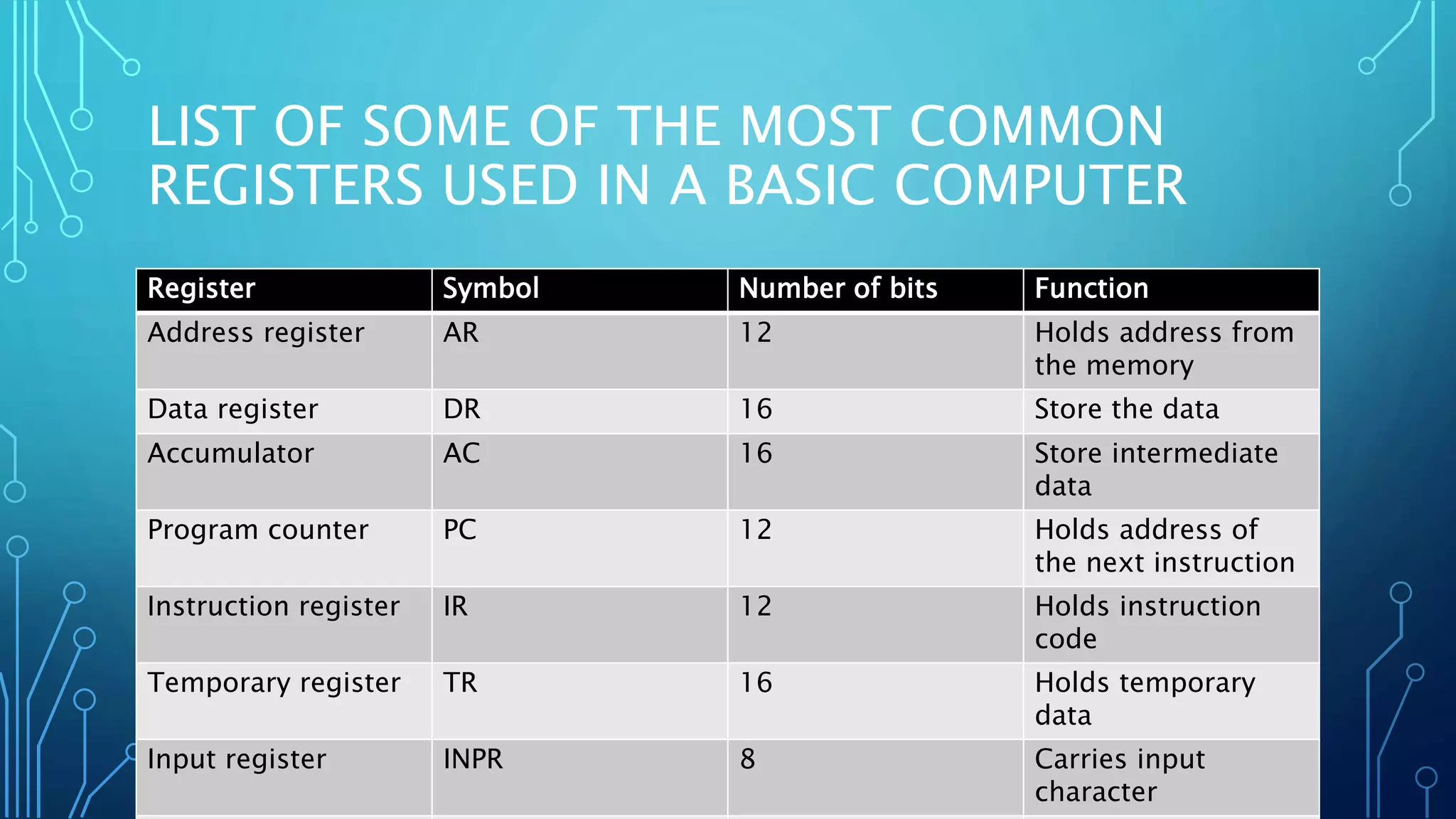 LIST OF SOME OF THE MOST COMMON REGISTERS USED IN A BASIC COMPUTER

| Register | Symbol | Number of bits | Function |
|---|---|---|---|
| Address register | AR | 12 | Holds address from the memory |
| Data register | DR | 16 | Store the data |
| Accumulator | AC | 16 | Store intermediate data |
| Program counter | PC | 12 | Holds address of the next instruction |
| Instruction register | IR | 12 | Holds instruction code |
| Temporary register | TR | 16 | Holds temporary data |
| Input register | INPR | 8 | Carries input character |